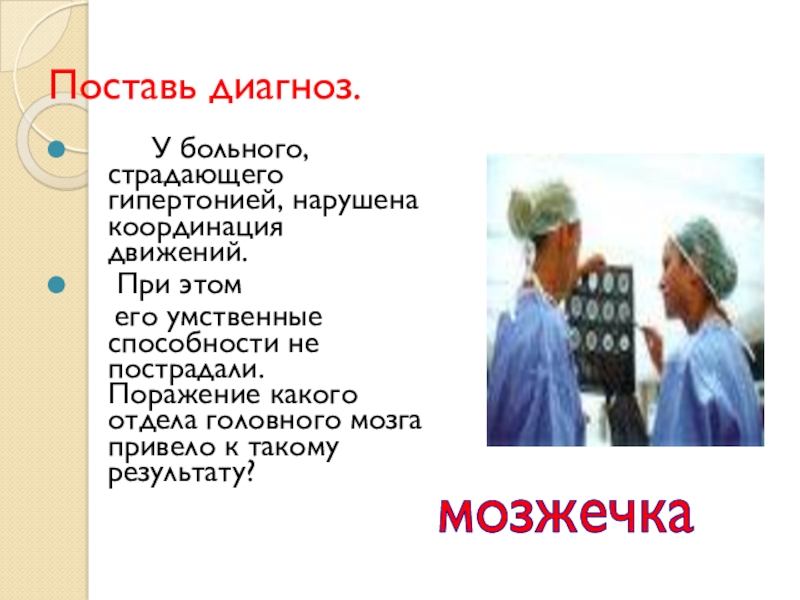 Поставь диагноз.

У больного, страдающего гипертонией, нарушена координация движений.

При этом его умственные способности не пострадали. Поражение какого отдела головного мозга привело к такому результату?

мозжечка